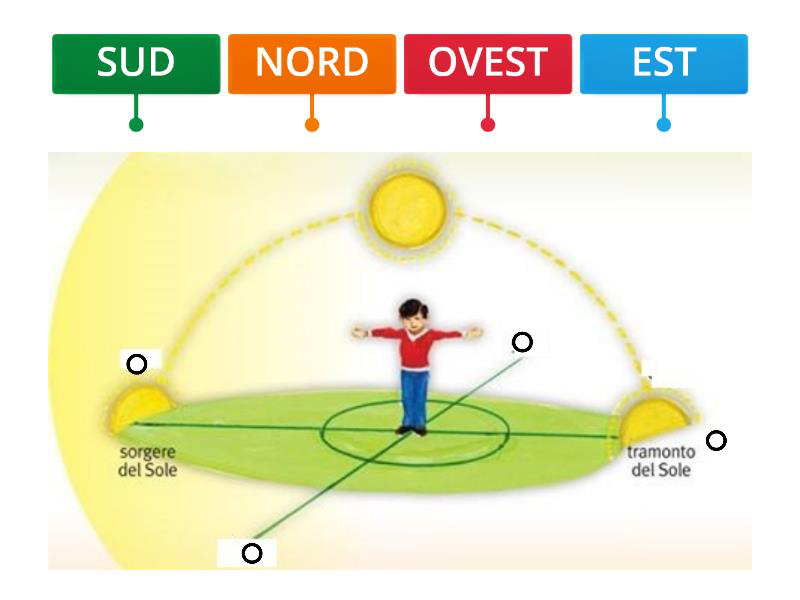 SUD NORD OVEST EST

sorgere del Sole

tramonto del Sole